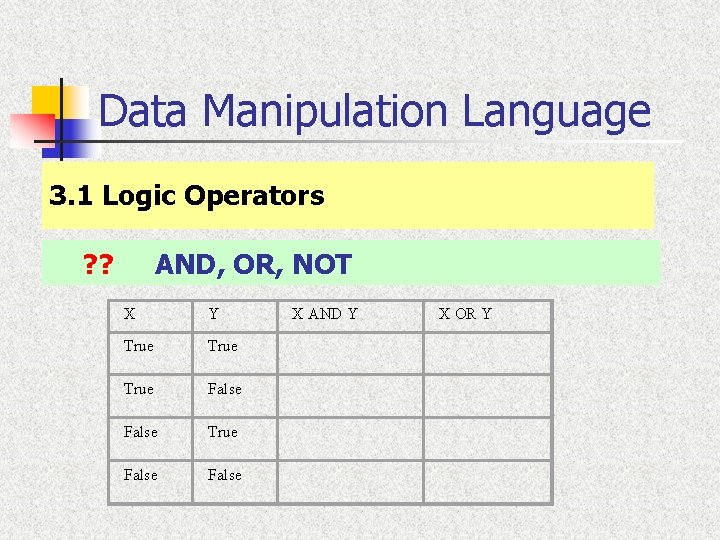 Data Manipulation Language

3.1 Logic Operators

?? AND, OR, NOT

| X | Y | X AND Y | X OR Y |
|---|---|---|---|
| True | True | | |
| True | False | | |
| False | True | | |
| False | False | | |